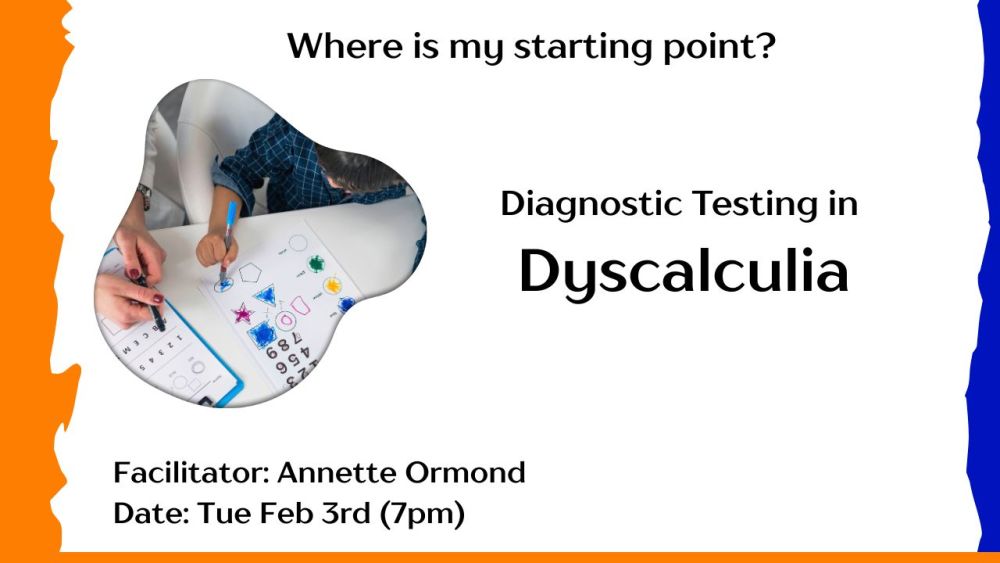 Where is my starting point?

Diagnostic Testing in

Dyscalculia

Facilitator: Annette Ormond
Date: Tue Feb 3rd (7pm)